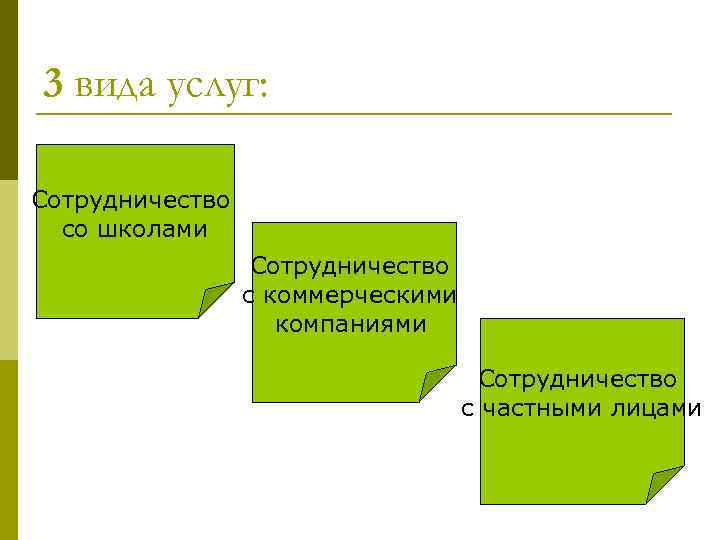 3 вида услуг:

Сотрудничество со школами

Сотрудничество с коммерческими компаниями

Сотрудничество с частными лицами